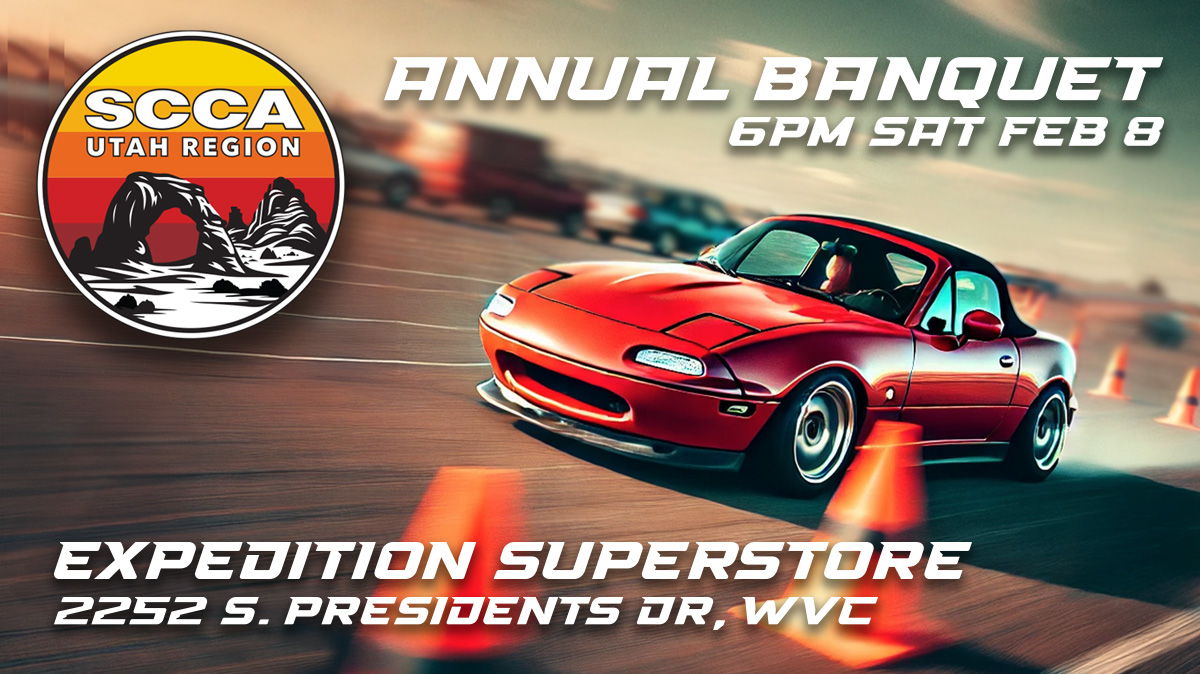 SCCA
UTAH REGION

ANNUAL BANQUET
6PM SAT FEB 8

EXPEDITION SUPERSTORE
2252 S. PRESIDENTS DR, WVC